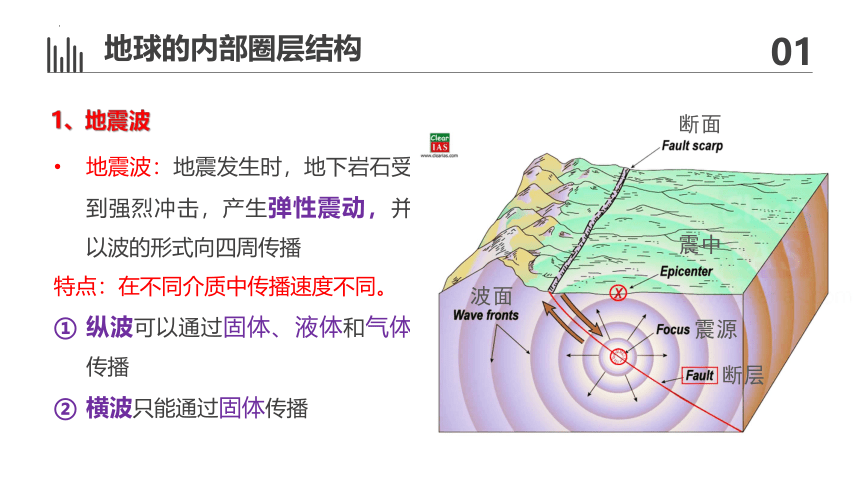 地球的内部圈层结构

01

1、地震波

• 地震波：地震发生时，地下岩石受到强烈冲击，产生弹性震动，并以波的形式向四周传播

特点：在不同介质中传播速度不同。

① 纵波可以通过固体、液体和气体传播

② 横波只能通过固体传播

Clear IAS
www.clearias.com

断面
Fault scarp

震中
Epicenter

波面
Wave fronts

Focus 震源

Fault 断层